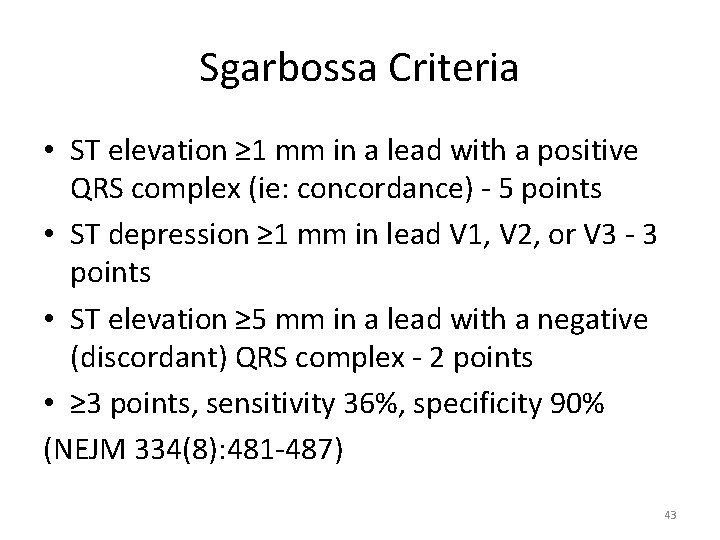 Sgarbossa Criteria

• ST elevation ≥1 mm in a lead with a positive QRS complex (ie: concordance) - 5 points

• ST depression ≥1 mm in lead V1, V2, or V3 - 3 points

• ST elevation ≥5 mm in a lead with a negative (discordant) QRS complex - 2 points

• ≥3 points, sensitivity 36%, specificity 90%

(NEJM 334(8):481-487)

43